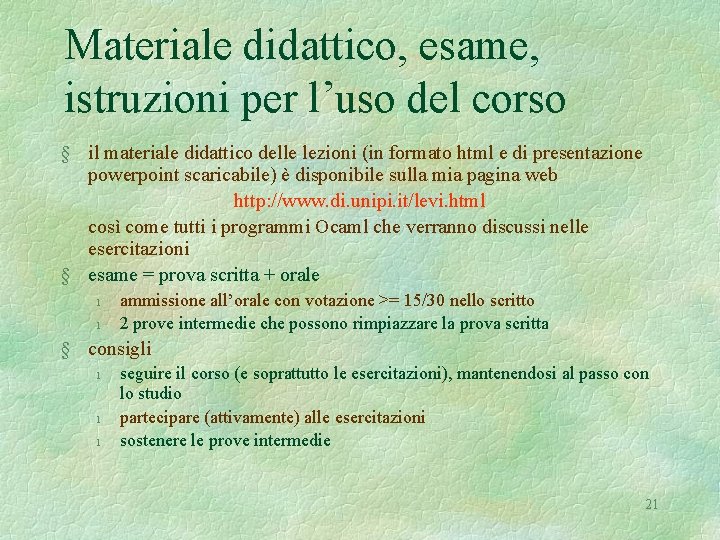 Materiale didattico, esame, istruzioni per l’uso del corso

§ il materiale didattico delle lezioni (in formato html e di presentazione powerpoint scaricabile) è disponibile sulla mia pagina web

http://www.di.unipi.it/levi.html

così come tutti i programmi Ocaml che verranno discussi nelle esercitazioni

§ esame = prova scritta + orale

l ammissione all’orale con votazione >= 15/30 nello scritto

l 2 prove intermedie che possono rimpiazzare la prova scritta

§ consigli

l seguire il corso (e soprattutto le esercitazioni), mantenendosi al passo con lo studio

l partecipare (attivamente) alle esercitazioni

l sostenere le prove intermedie

21